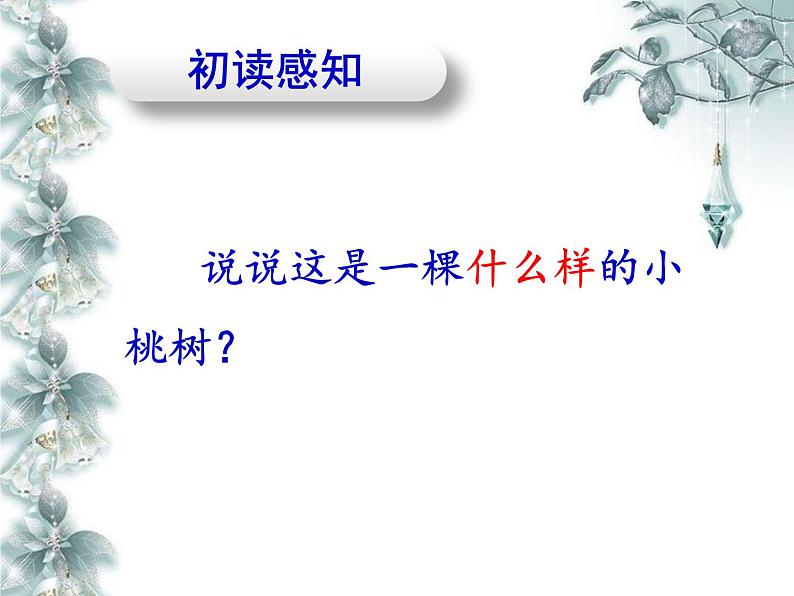 初读感知

说说这是一棵什么样的小桃树？